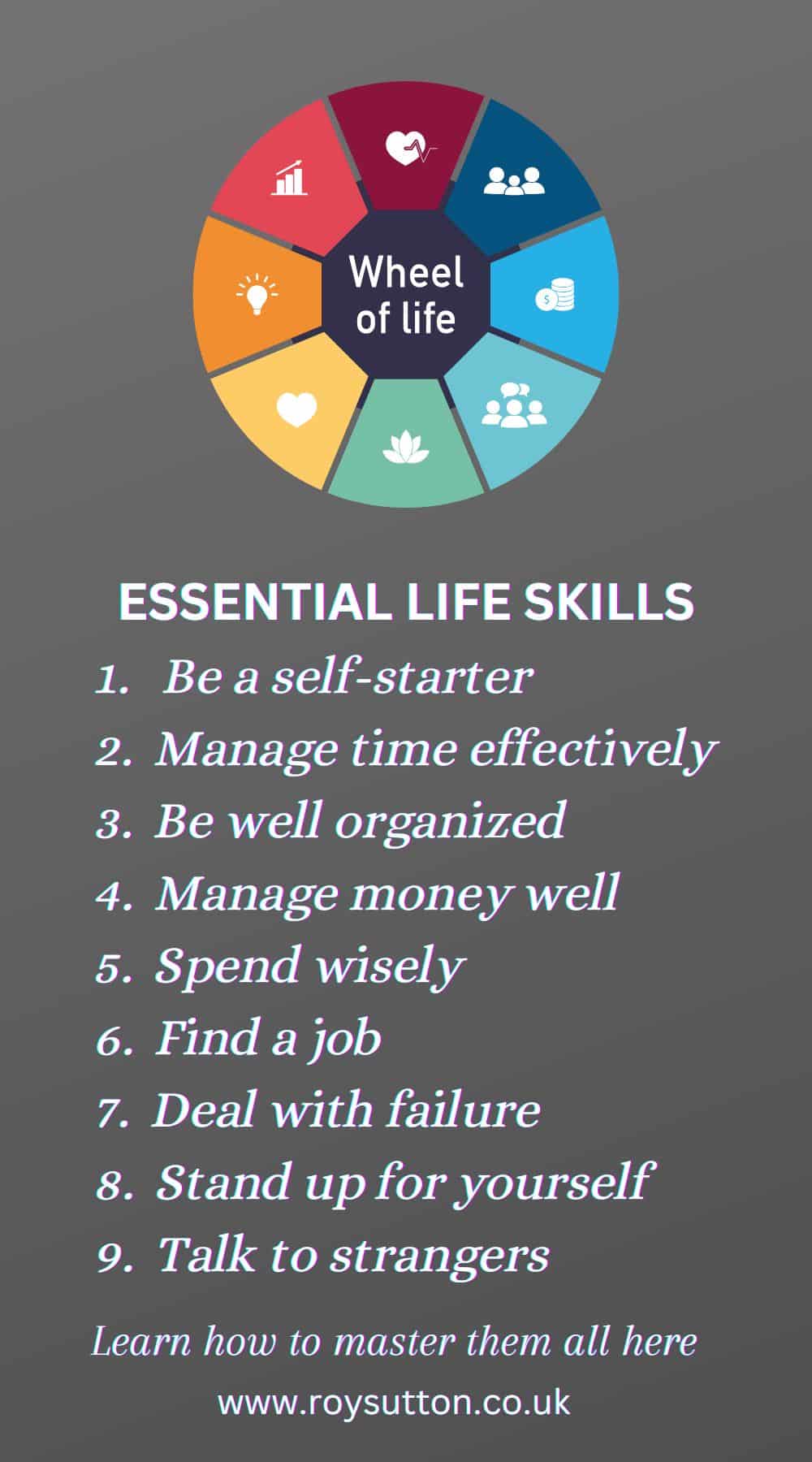 Wheel of life

ESSENTIAL LIFE SKILLS

1. Be a self-starter
2. Manage time effectively
3. Be well organized
4. Manage money well
5. Spend wisely
6. Find a job
7. Deal with failure
8. Stand up for yourself
9. Talk to strangers

Learn how to master them all here

www.roysutton.co.uk